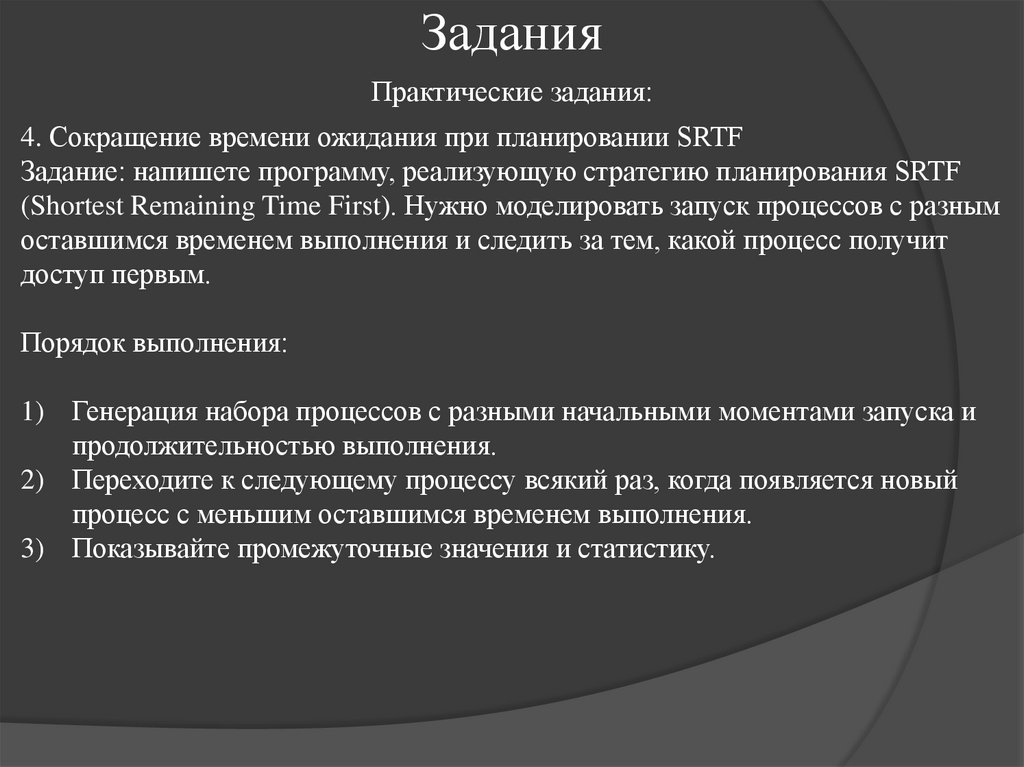 Задания

Практические задания:

4. Сокращение времени ожидания при планировании SRTF
Задание: напишете программу, реализующую стратегию планирования SRTF (Shortest Remaining Time First). Нужно моделировать запуск процессов с разным оставшимся временем выполнения и следить за тем, какой процесс получит доступ первым.

Порядок выполнения:

1) Генерация набора процессов с разными начальными моментами запуска и продолжительностью выполнения.
2) Переходите к следующему процессу всякий раз, когда появляется новый процесс с меньшим оставшимся временем выполнения.
3) Показывайте промежуточные значения и статистику.